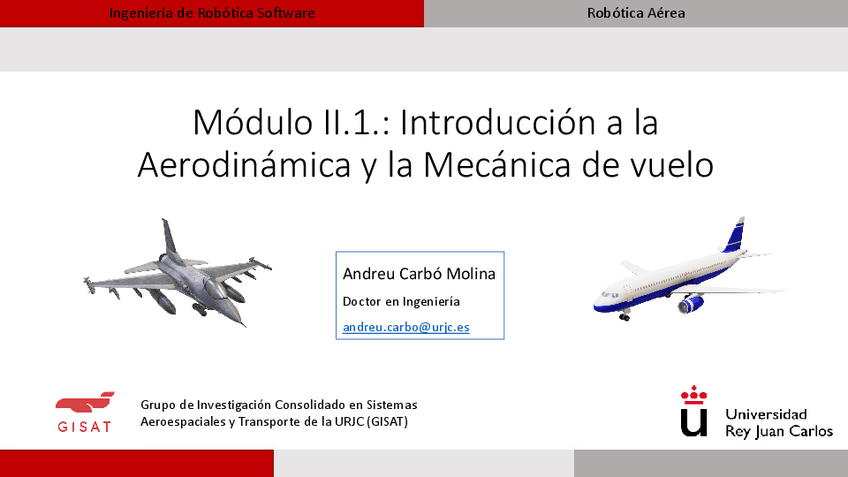 Ingeniería de Robótica Software

Robótica Aérea

Módulo II.1.: Introducción a la Aerodinámica y la Mecánica de vuelo

Andreu Carbó Molina

Doctor en Ingeniería

andreu.carbo@urjc.es

GISAT

Grupo de Investigación Consolidado en Sistemas Aeroespaciales y Transporte de la URJC (GISAT)

Universidad Rey Juan Carlos